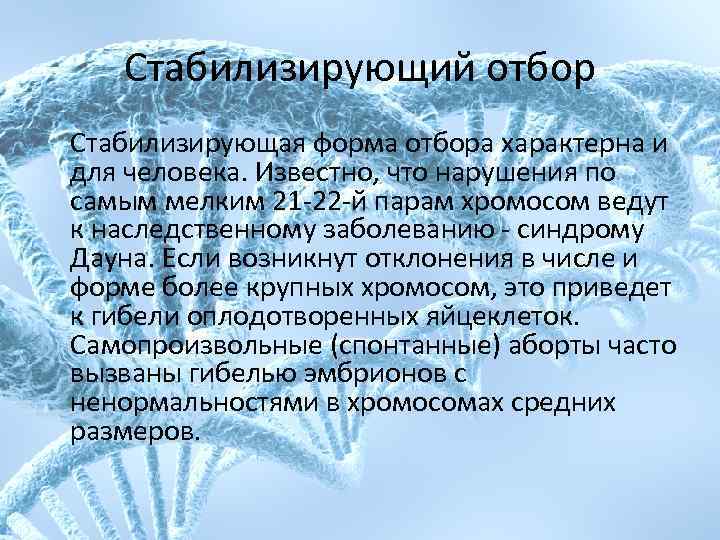 Стабилизирующий отбор

Стабилизирующая форма отбора характерна и для человека. Известно, что нарушения по самым мелким 21-22-й парам хромосом ведут к наследственному заболеванию - синдрому Дауна. Если возникнут отклонения в числе и форме более крупных хромосом, это приведет к гибели оплодотворенных яйцеклеток. Самопроизвольные (спонтанные) аборты часто вызваны гибелью эмбрионов с ненормальностями в хромосомах средних размеров.